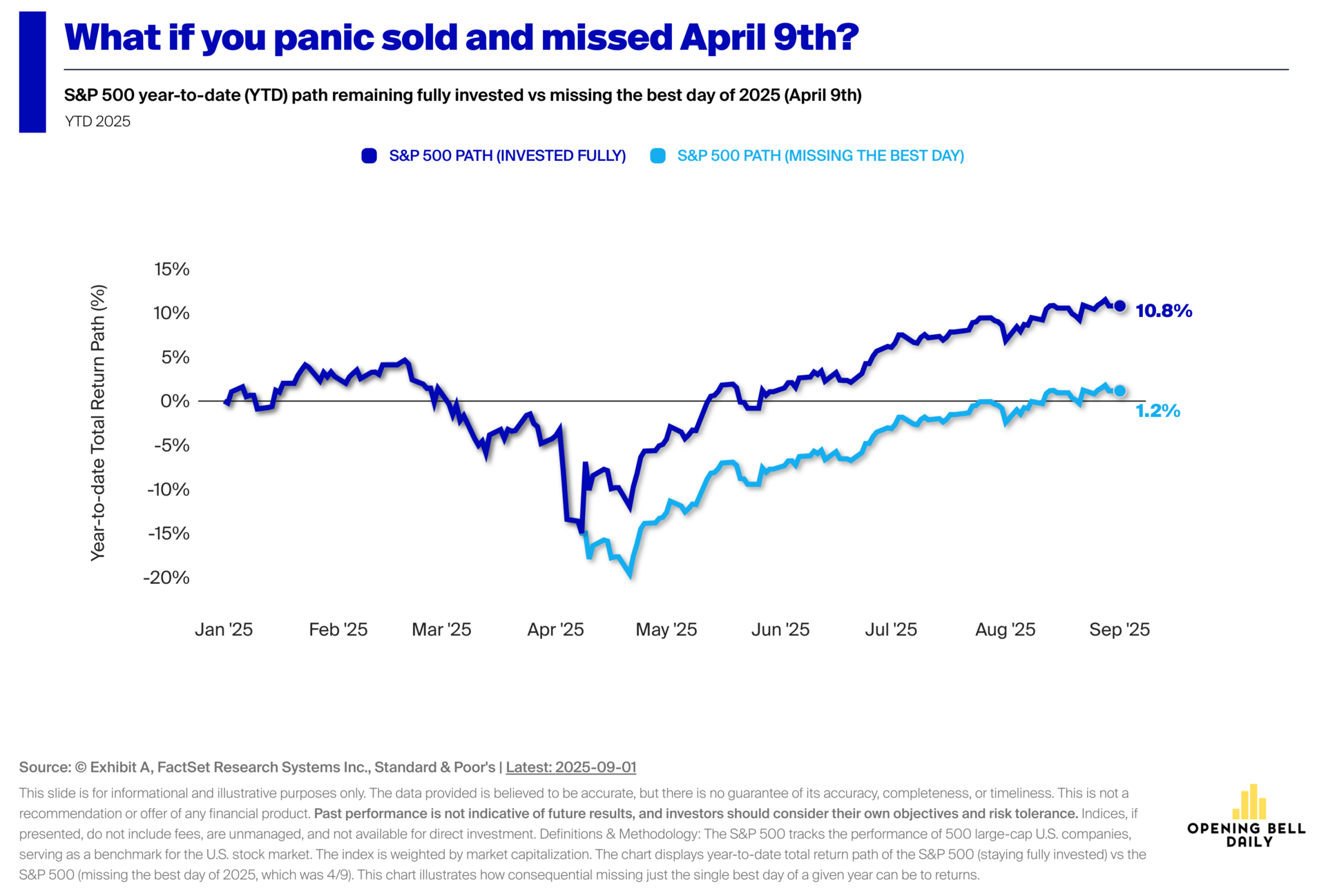 What if you panic sold and missed April 9th?

S&P 500 year-to-date (YTD) path remaining fully invested vs missing the best day of 2025 (April 9th)

YTD 2025

S&P 500 PATH (INVESTED FULLY)   S&P 500 PATH (MISSING THE BEST DAY)

Year-to-date Total Return Path (%)

15%
10%
5%
0%
-5%
-10%
-15%
-20%

10.8%
1.2%

Jan '25   Feb '25   Mar '25   Apr '25   May '25   Jun '25   Jul '25   Aug '25   Sep '25

Source: © Exhibit A, FactSet Research Systems Inc., Standard & Poor's | Latest: 2025-09-01

This slide is for informational and illustrative purposes only. The data provided is believed to be accurate, but there is no guarantee of its accuracy, completeness, or timeliness. This is not a recommendation or offer of any financial product. Past performance is not indicative of future results, and investors should consider their own objectives and risk tolerance. Indices, if presented, do not include fees, are unmanaged, and not available for direct investment. Definitions & Methodology: The S&P 500 tracks the performance of 500 large-cap U.S. companies, serving as a benchmark for the U.S. stock market. The index is weighted by market capitalization. The chart displays year-to-date total return path of the S&P 500 (staying fully invested) vs the S&P 500 (missing the best day of 2025, which was 4/9). This chart illustrates how consequential missing just the single best day of a given year can be to returns.

OPENING BELL DAILY